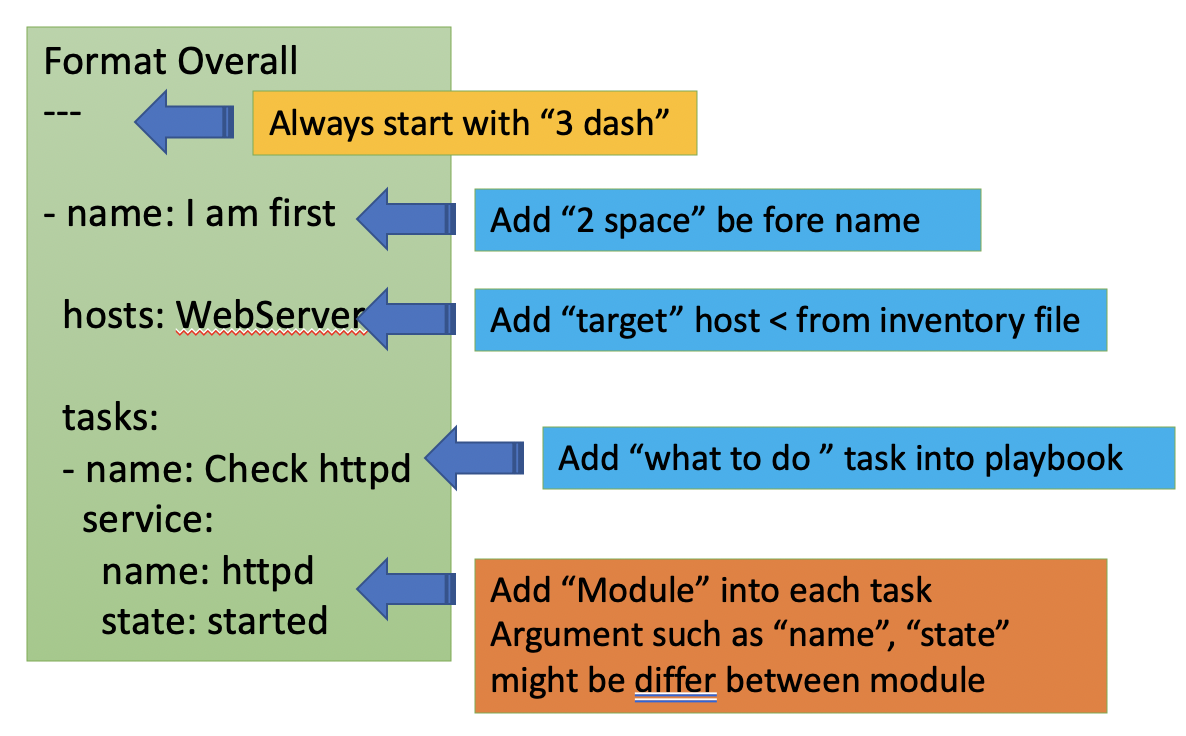 Format Overall
---

- name: I am first

hosts: WebServer

tasks:
- name: Check httpd
service:
name: httpd
state: started

Always start with “3 dash”

Add “2 space” be fore name

Add “target” host < from inventory file

Add “what to do ” task into playbook

Add “Module” into each task
Argument such as “name”, “state” might be differ between module